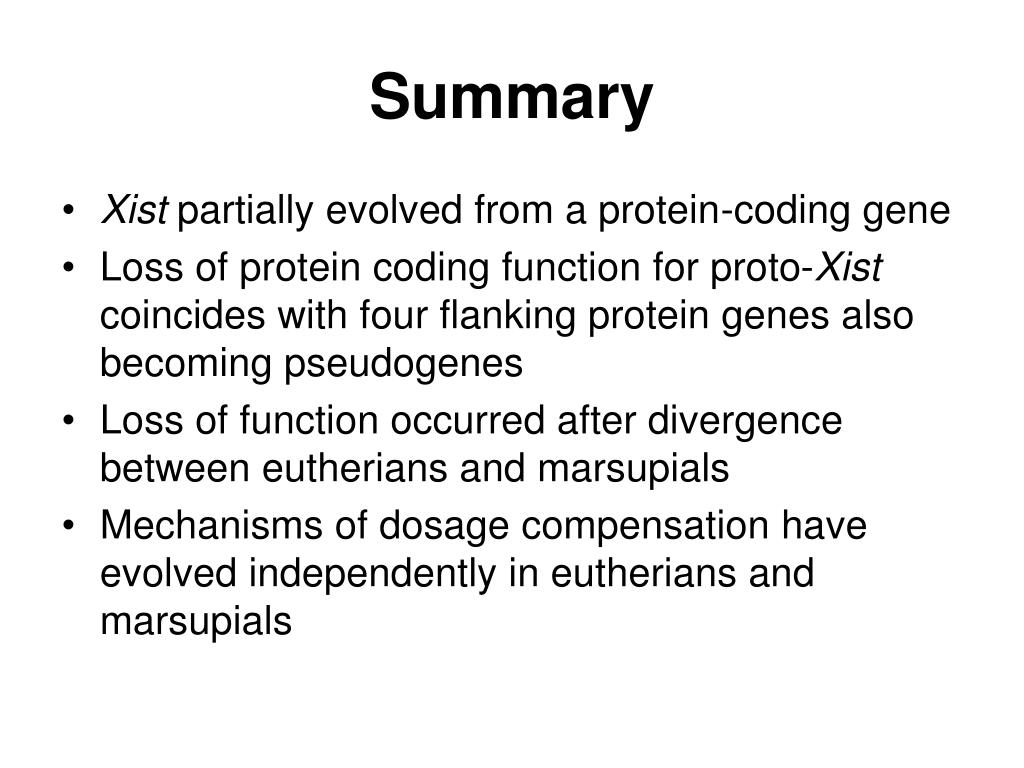 Summary

• Xist partially evolved from a protein-coding gene
• Loss of protein coding function for proto-Xist coincides with four flanking protein genes also becoming pseudogenes
• Loss of function occurred after divergence between eutherians and marsupials
• Mechanisms of dosage compensation have evolved independently in eutherians and marsupials